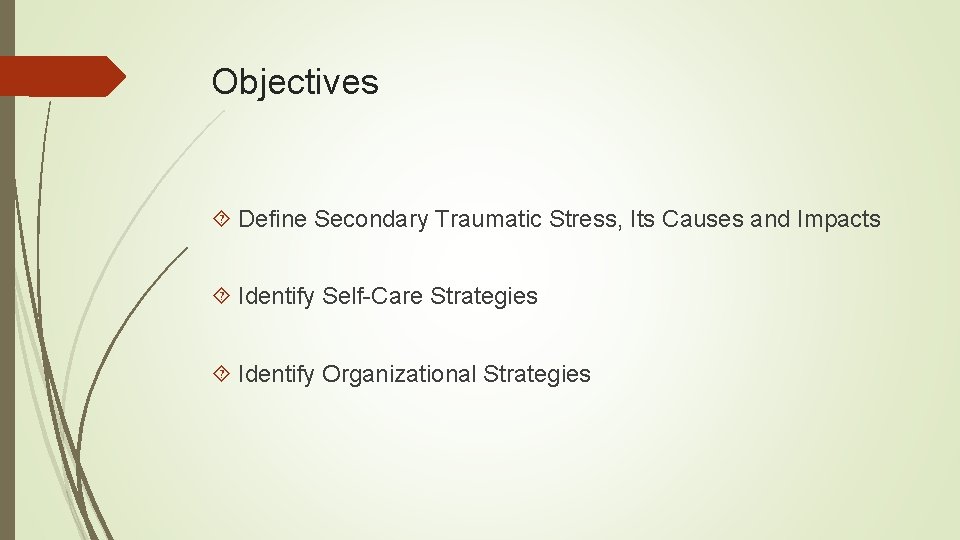 Objectives

Define Secondary Traumatic Stress, Its Causes and Impacts

Identify Self-Care Strategies

Identify Organizational Strategies